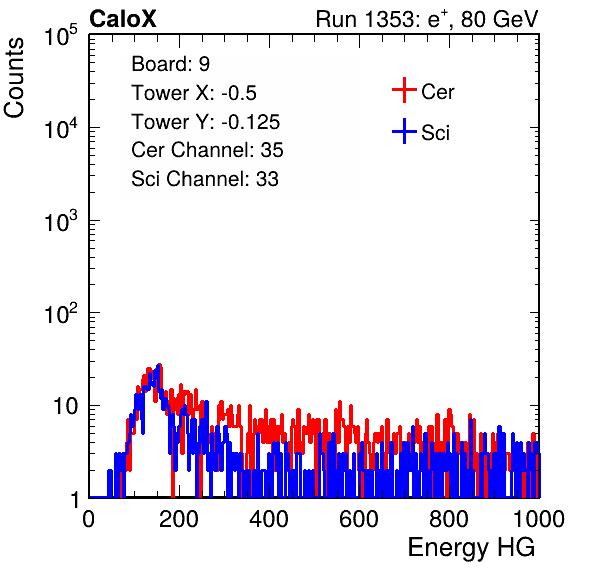 CaloX

Run 1353: $e^{+}$, 80 GeV

Counts

$10^5$

$10^4$

$10^3$

$10^2$

10

1

Board: 9
Tower X: -0.5
Tower Y: -0.125
Cer Channel: 35
Sci Channel: 33

Cer
Sci

0
200
400
600
800
1000

Energy HG